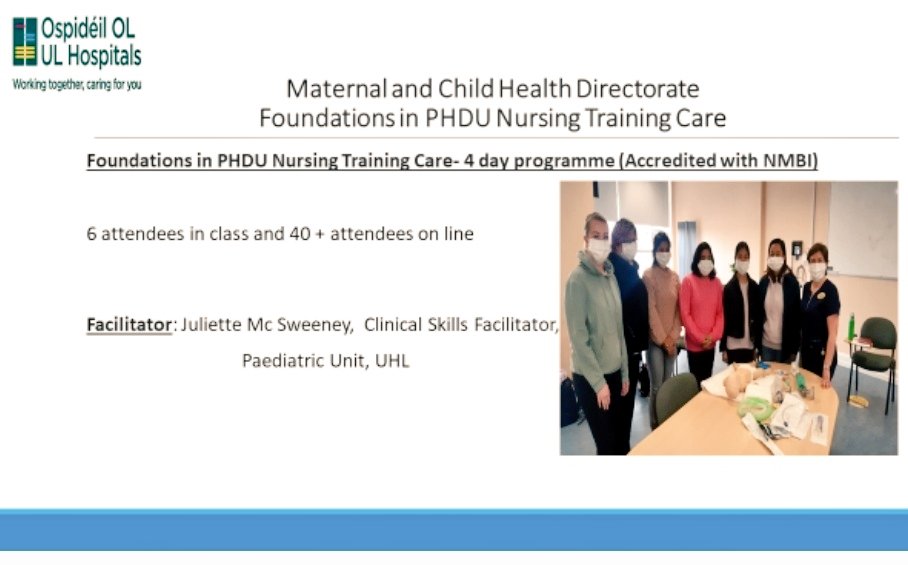 Ospidéil OL
UL Hospitals
Working together, caring for you

Maternal and Child Health Directorate
Foundations in PHDU Nursing Training Care

Foundations in PHDU Nursing Training Care- 4 day programme (Accredited with NMBI)

6 attendees in class and 40 + attendees on line

Facilitator: Juliette Mc Sweeney, Clinical Skills Facilitator, Paediatric Unit, UHL